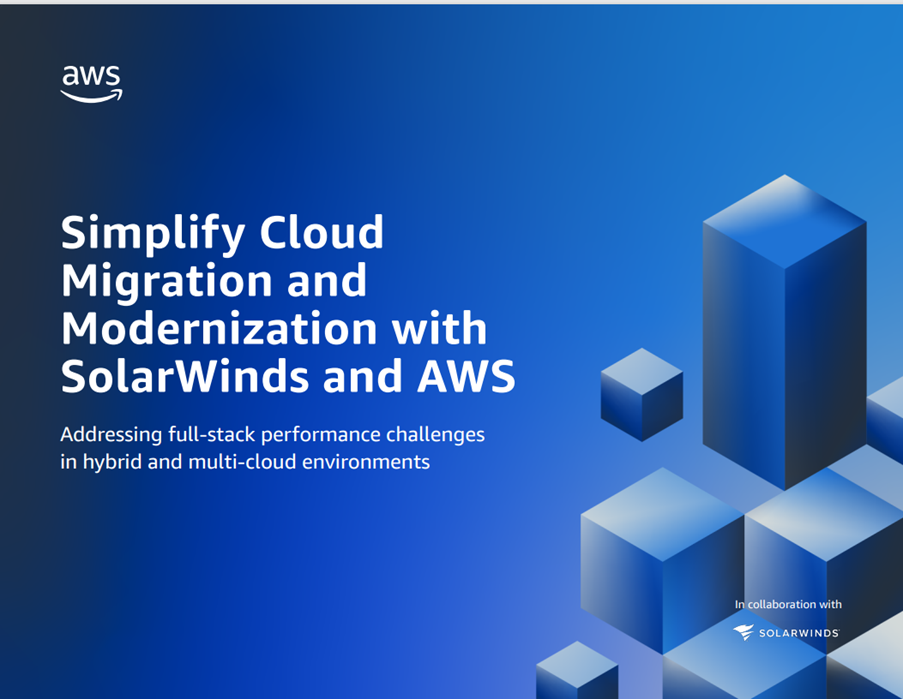 aws

Simplify Cloud Migration and Modernization with SolarWinds and AWS

Addressing full-stack performance challenges in hybrid and multi-cloud environments

In collaboration with

SOLARWINDS